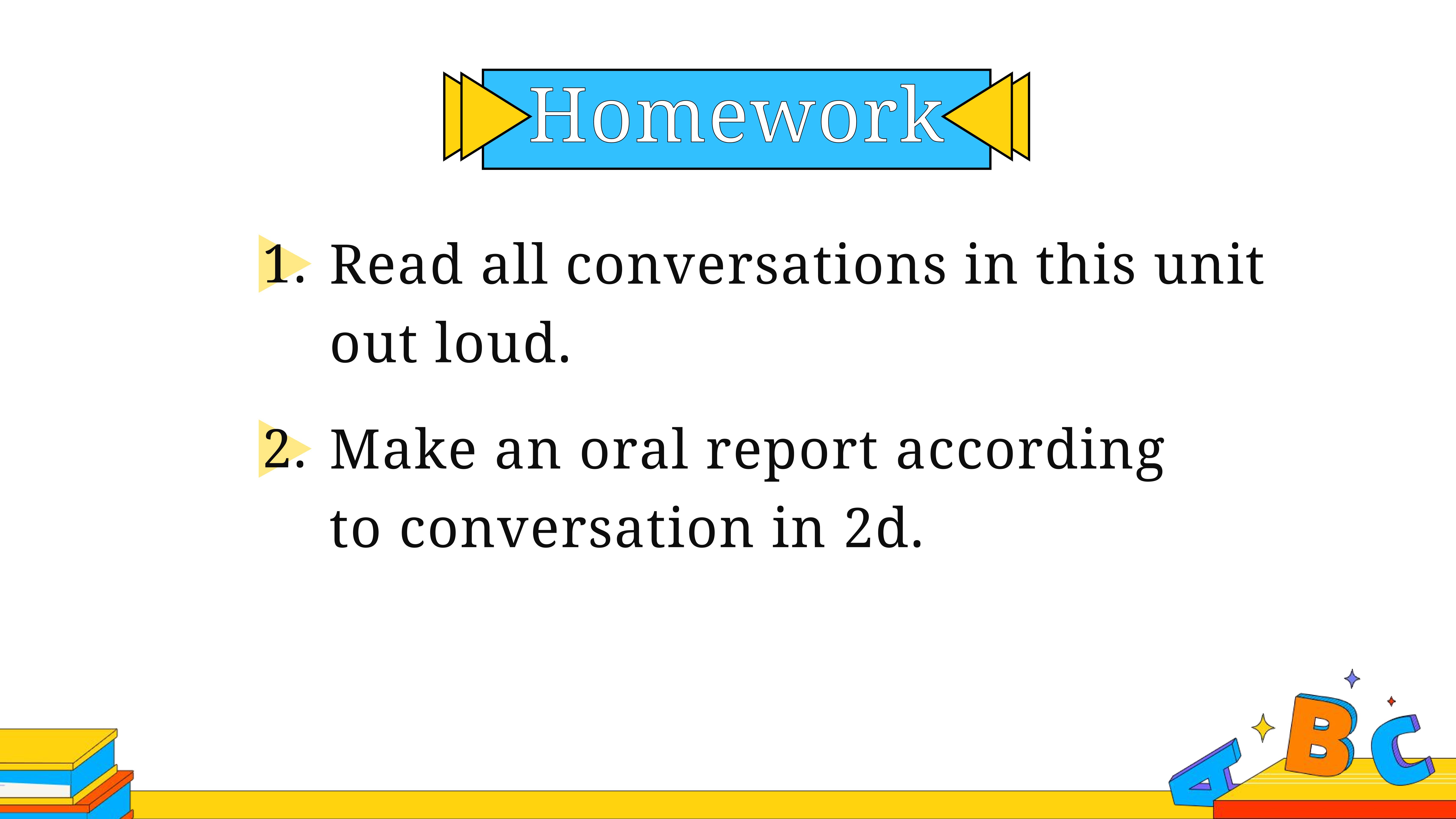 Homework

1. Read all conversations in this unit out loud.

2. Make an oral report according to conversation in 2d.

A B C